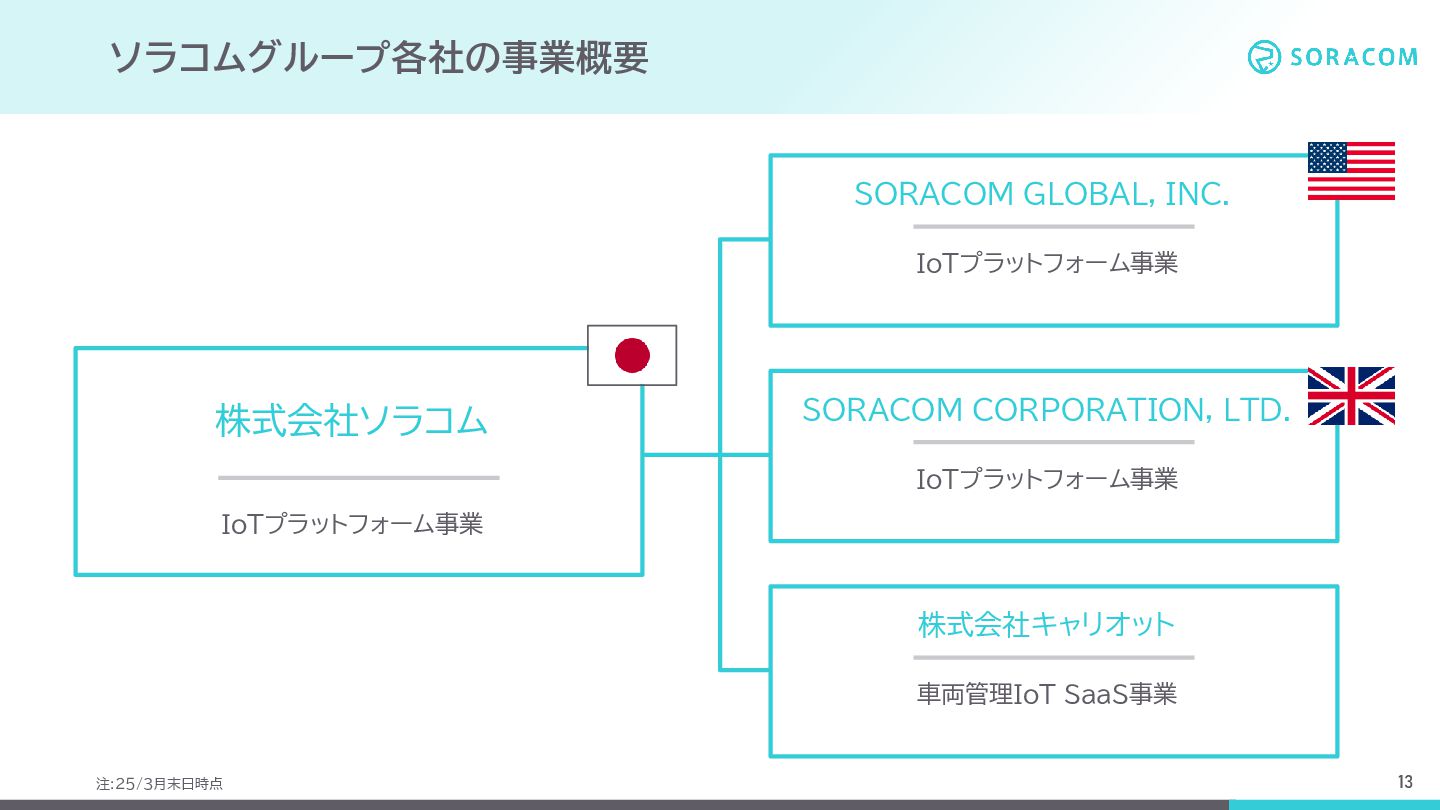 ソラコムグループ各社の事業概要

SORACOM

株式会社ソラコム

IoTプラットフォーム事業

SORACOM GLOBAL, INC.

IoTプラットフォーム事業

SORACOM CORPORATION, LTD.

IoTプラットフォーム事業

株式会社キャリオット

車両管理IoT SaaS事業

注:25/3月末日時点

13